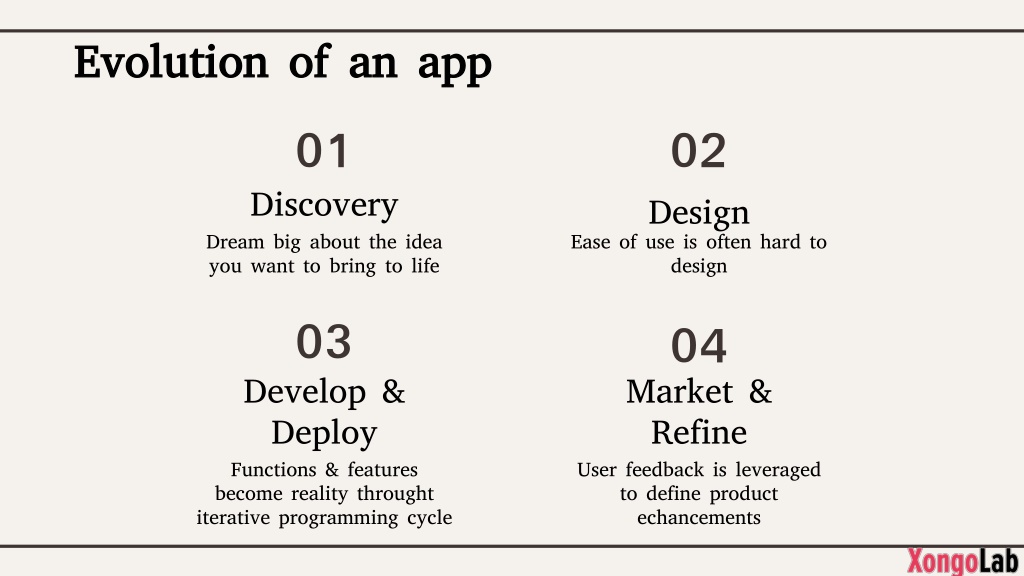 Evolution of an app

01
Discovery
Dream big about the idea you want to bring to life

02
Design
Ease of use is often hard to design

03
Develop & Deploy
Functions & features become reality throught iterative programming cycle

04
Market & Refine
User feedback is leveraged to define product echancements

XongoLab